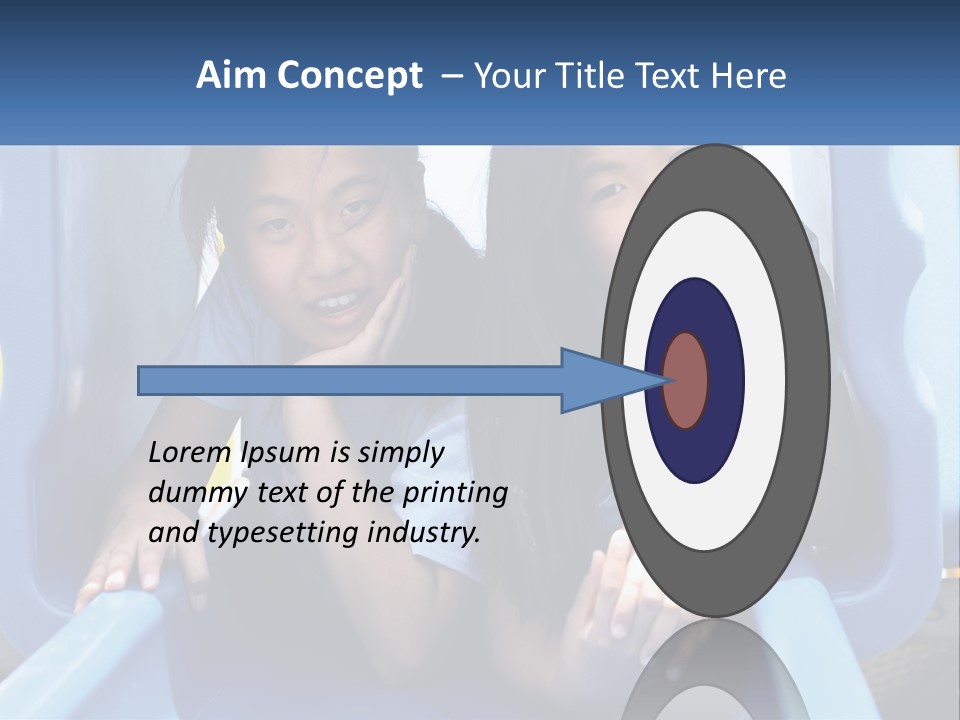 Aim Concept – Your Title Text Here

Lorem Ipsum is simply dummy text of the printing and typesetting industry.